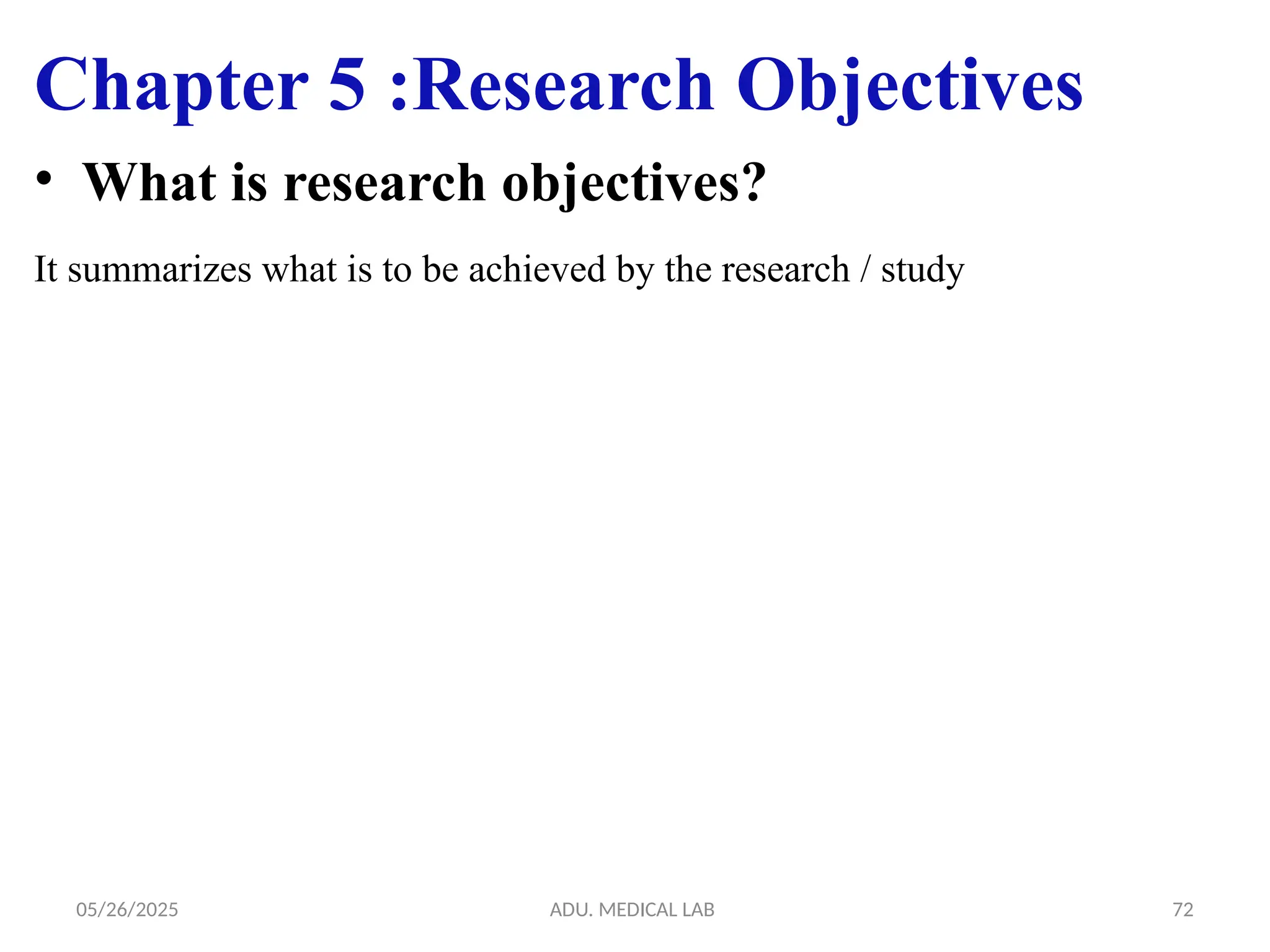 Chapter 5 :Research Objectives

• What is research objectives?

It summarizes what is to be achieved by the research / study

05/26/2025

ADU. MEDICAL LAB

72